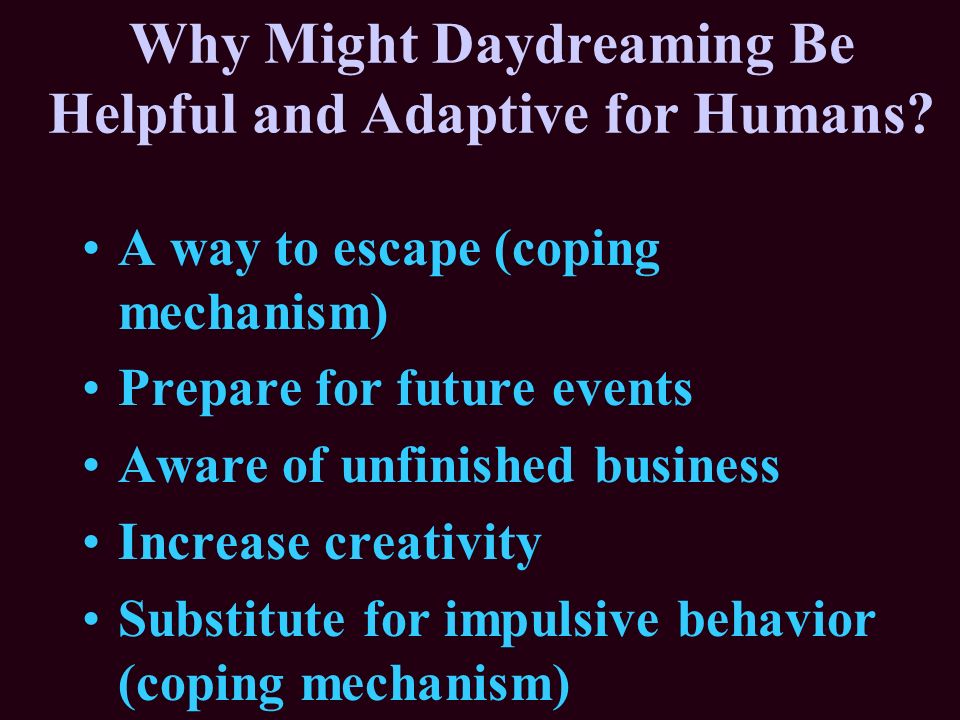 Why Might Daydreaming Be Helpful and Adaptive for Humans?

• A way to escape (coping mechanism)
• Prepare for future events
• Aware of unfinished business
• Increase creativity
• Substitute for impulsive behavior (coping mechanism)